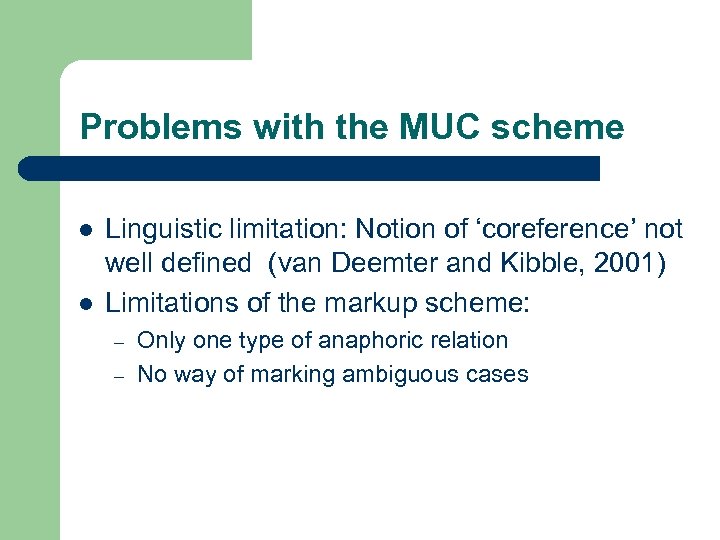 Problems with the MUC scheme

- Linguistic limitation: Notion of ‘coreference’ not well defined (van Deemter and Kibble, 2001)
- Limitations of the markup scheme:
  – Only one type of anaphoric relation
  – No way of marking ambiguous cases